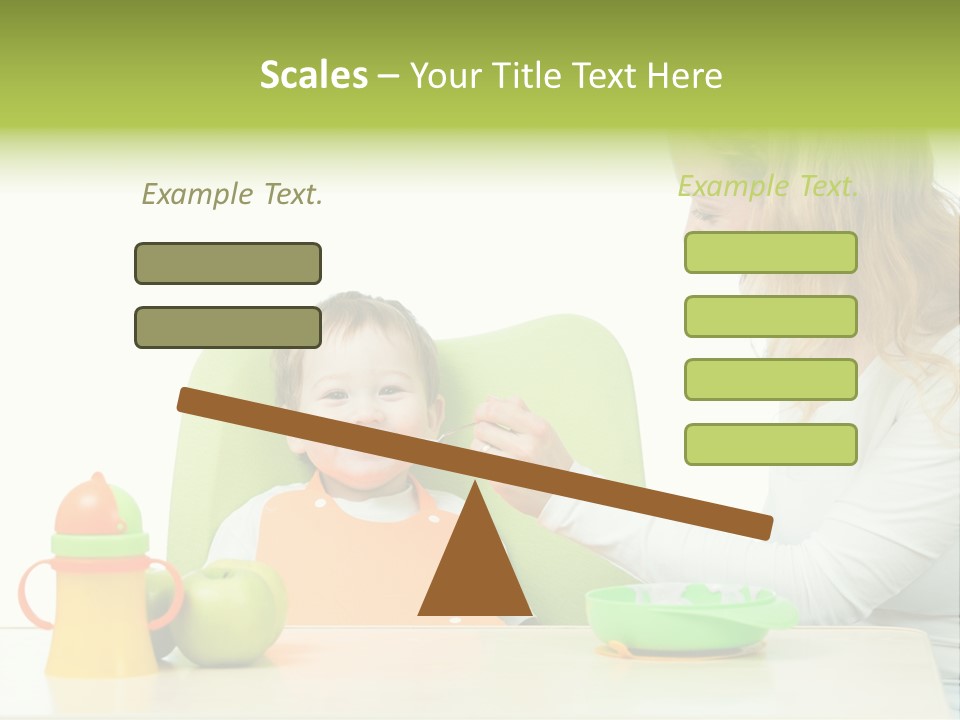 Scales – Your Title Text Here

Example Text.

Example Text.